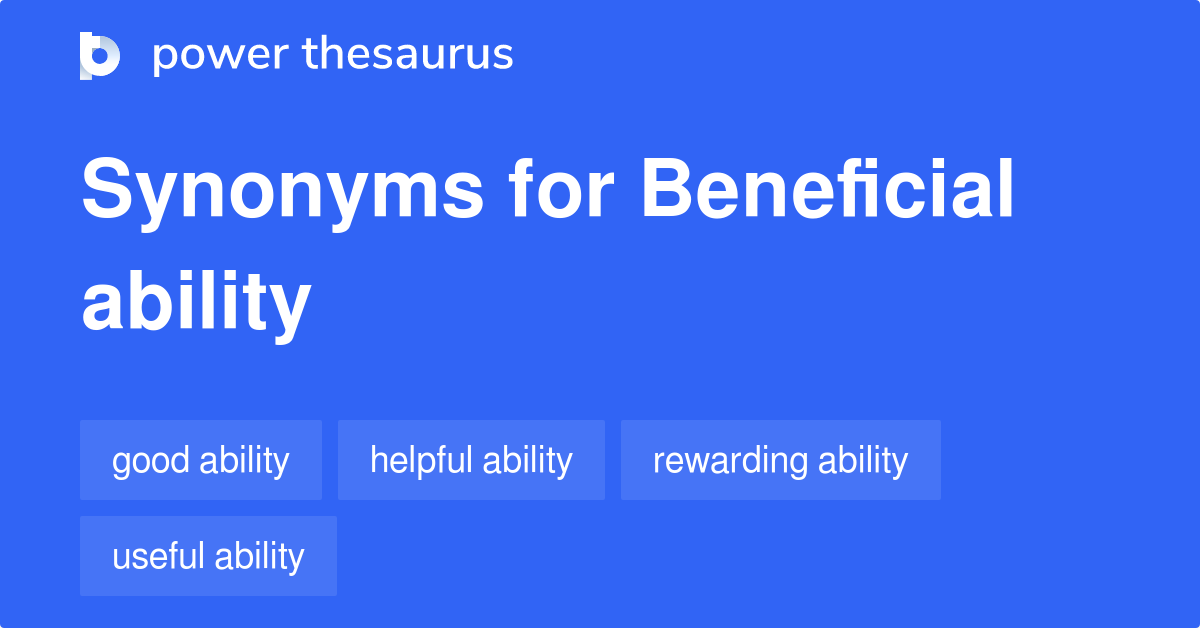 power thesaurus

Synonyms for Beneficial ability

good ability
helpful ability
rewarding ability
useful ability